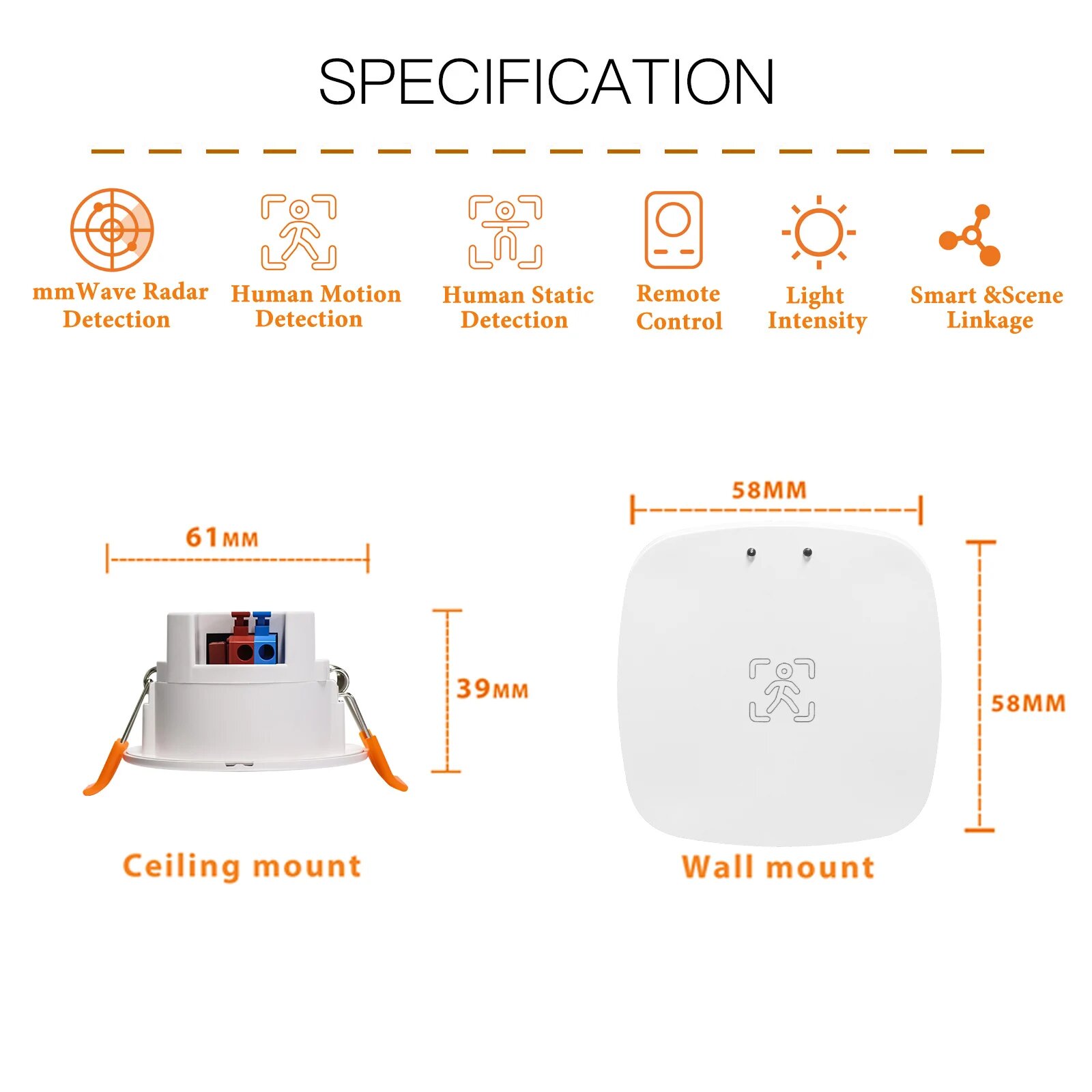 SPECIFICATION

mmWave Radar Detection

Human Motion Detection

Human Static Detection

Remote Control

Light Intensity

Smart &Scene Linkage

61MM

39MM

Ceiling mount

58MM

58MM

Wall mount